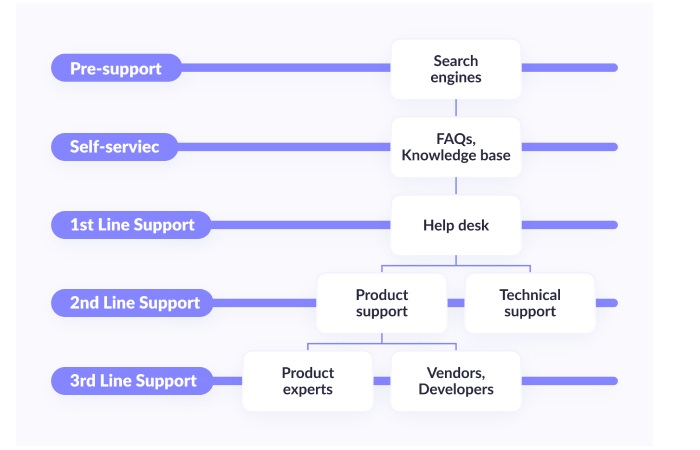 Pre-support
Search engines

Self-serviec
FAQs, Knowledge base

1st Line Support
Help desk

2nd Line Support
Product support
Technical support

3rd Line Support
Product experts
Vendors, Developers